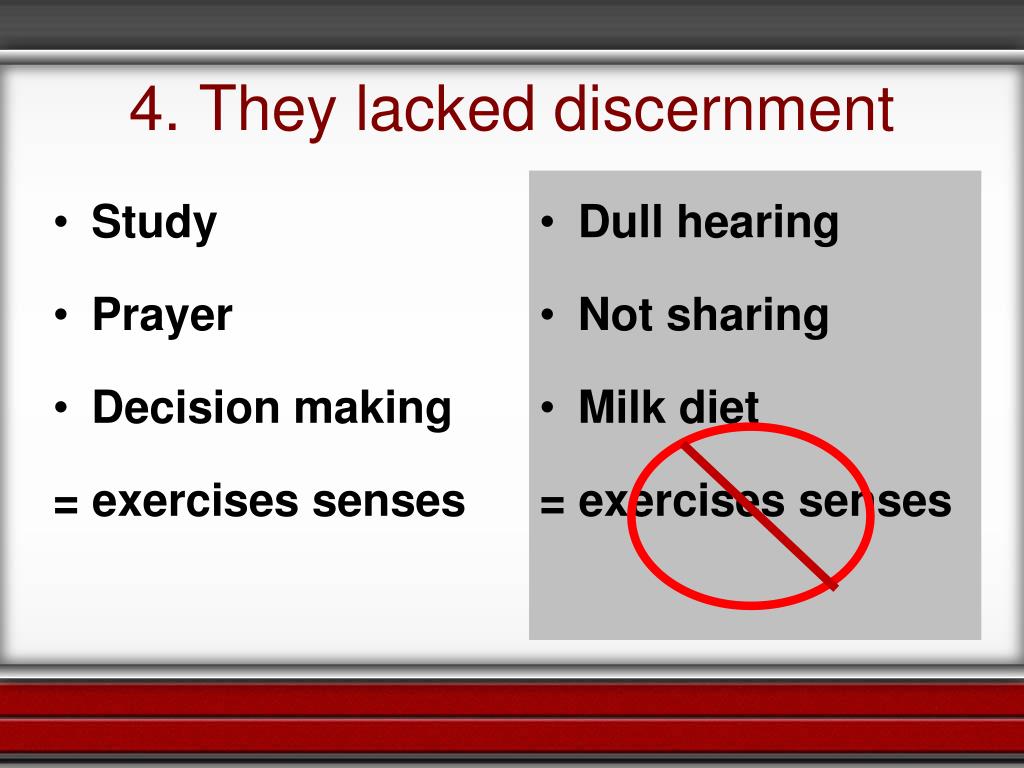 4. They lacked discernment

• Study
• Prayer
• Decision making
= exercises senses

• Dull hearing
• Not sharing
• Milk diet
= exercises senses